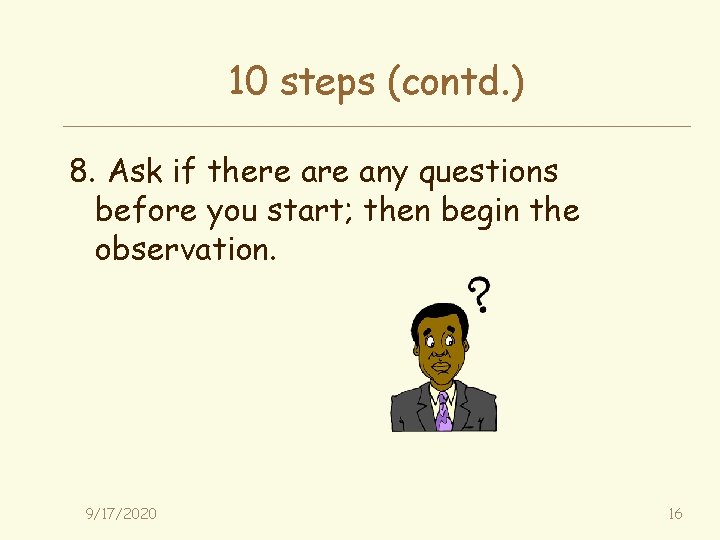 10 steps (contd.)

8. Ask if there are any questions before you start; then begin the observation.

?

9/17/2020

16